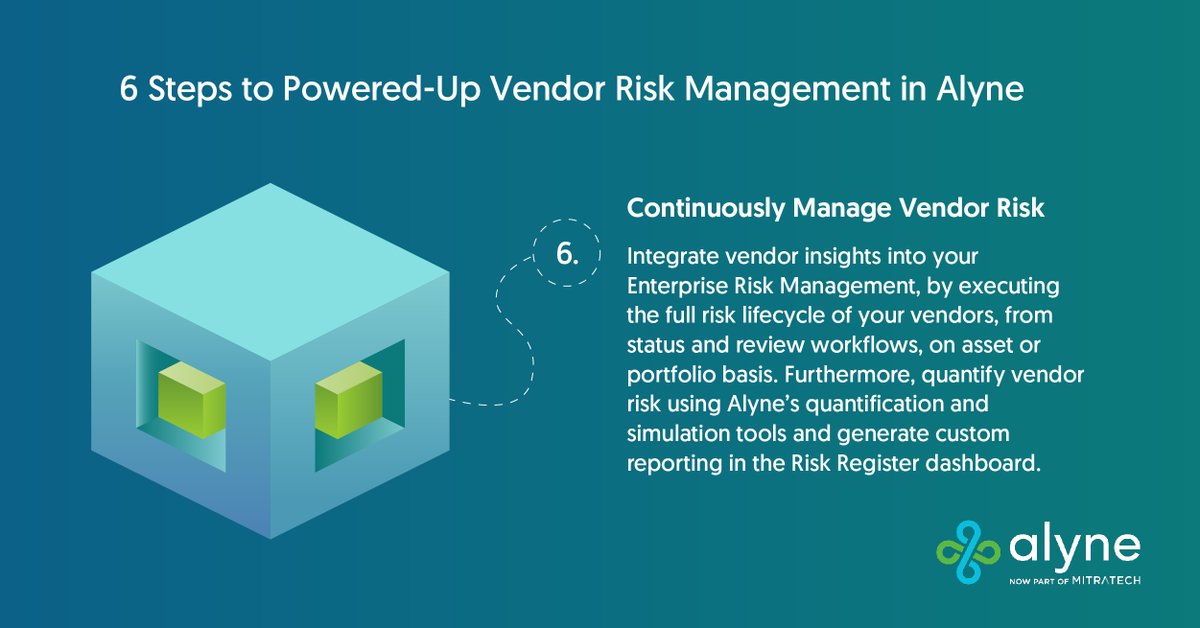 6 Steps to Powered-Up Vendor Risk Management in Alyne

6.

Continuously Manage Vendor Risk

Integrate vendor insights into your Enterprise Risk Management, by executing the full risk lifecycle of your vendors, from status and review workflows, on asset or portfolio basis. Furthermore, quantify vendor risk using Alyne's quantification and simulation tools and generate custom reporting in the Risk Register dashboard.

alyne
NOW PART OF MITRATECH